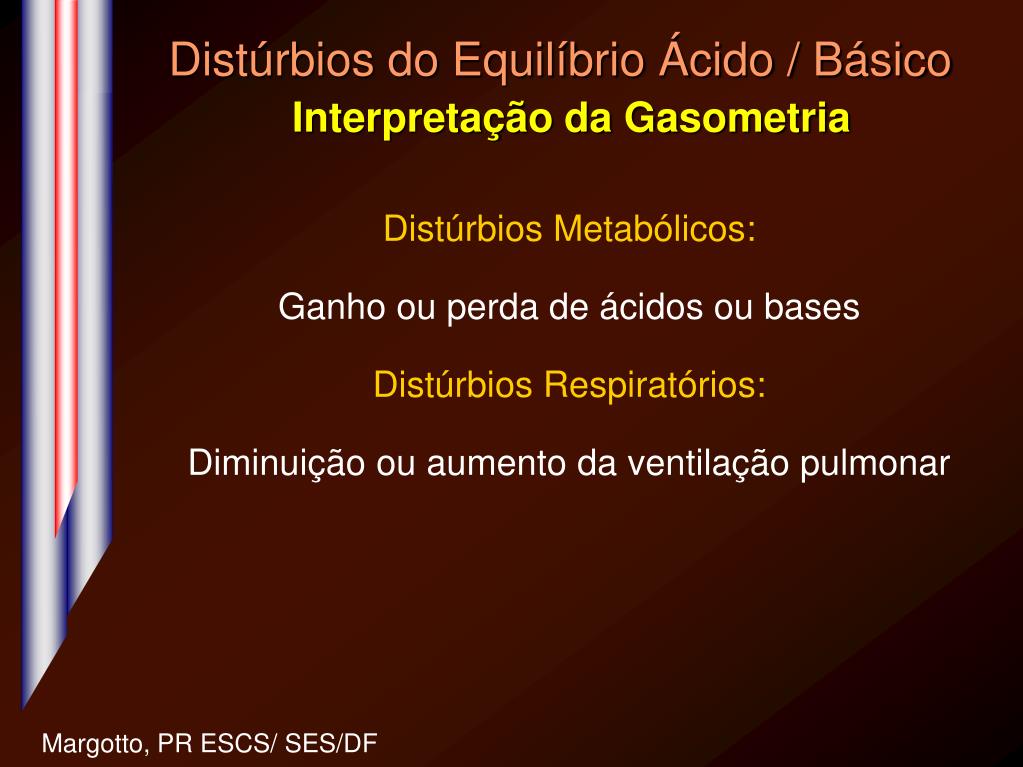 Distúrbios do Equilíbrio Ácido / Básico
Interpretação da Gasometria

Distúrbios Metabólicos:

Ganho ou perda de ácidos ou bases

Distúrbios Respiratórios:

Diminuição ou aumento da ventilação pulmonar

Margotto, PR ESCS/ SES/DF